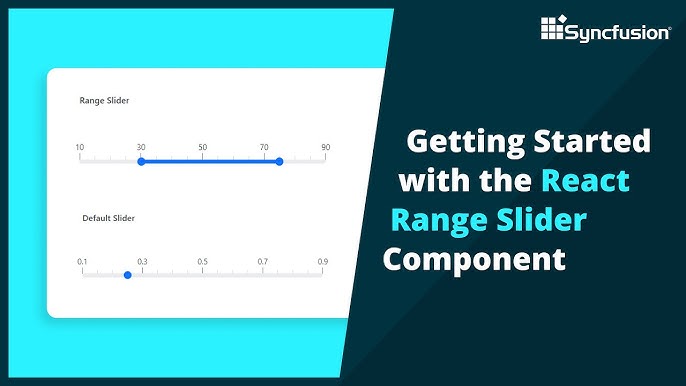 Syncfusion®

Range Slider

10 30 50 70 90

Default Slider

0.1 0.3 0.5 0.7 0.9

Getting Started with the React Range Slider Component